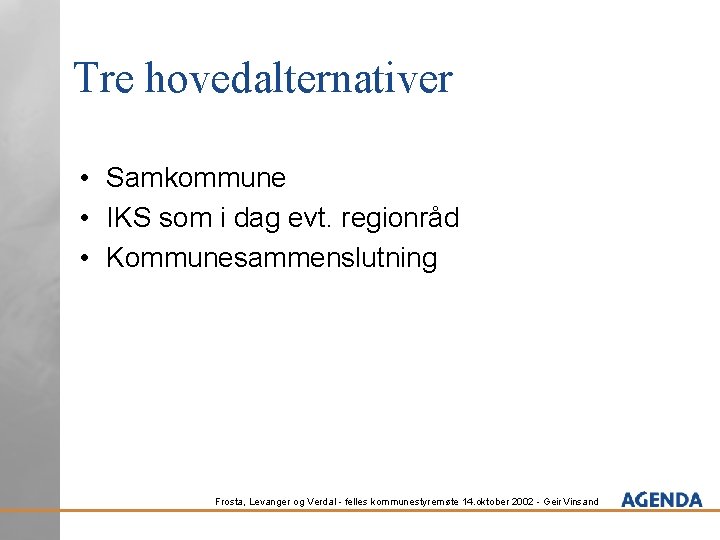 Tre hovedalternativer

• Samkommune
• IKS som i dag evt. regionråd
• Kommunesammenslutning

Frosta, Levanger og Verdal - felles kommunestyremøte 14.oktober 2002 - Geir Vinsand

AGENDA